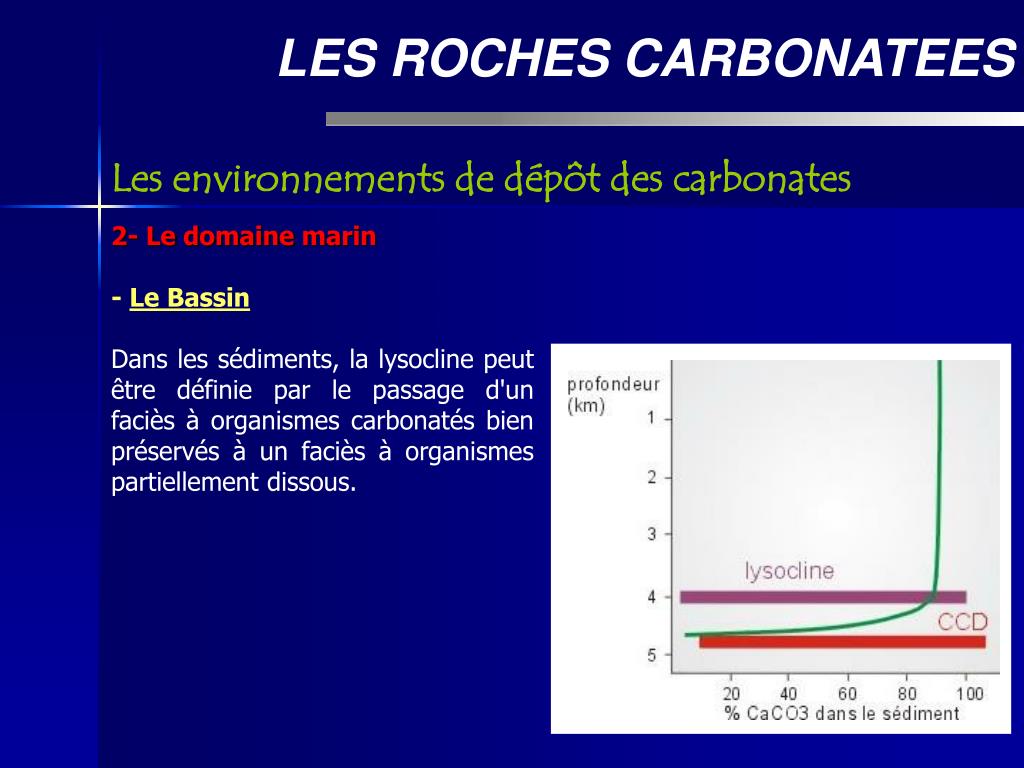 LES ROCHES CARBONATEES

Les environnements de dépôt des carbonates

2- Le domaine marin

- Le Bassin

Dans les sédiments, la lysocline peut être définie par le passage d'un faciès à organismes carbonatés bien préservés à un faciès à organismes partiellement dissous.

profondeur (km)
1
2
3
4
5
lysocline
CCD
20 40 60 80 100
% CaCO3 dans le sédiment